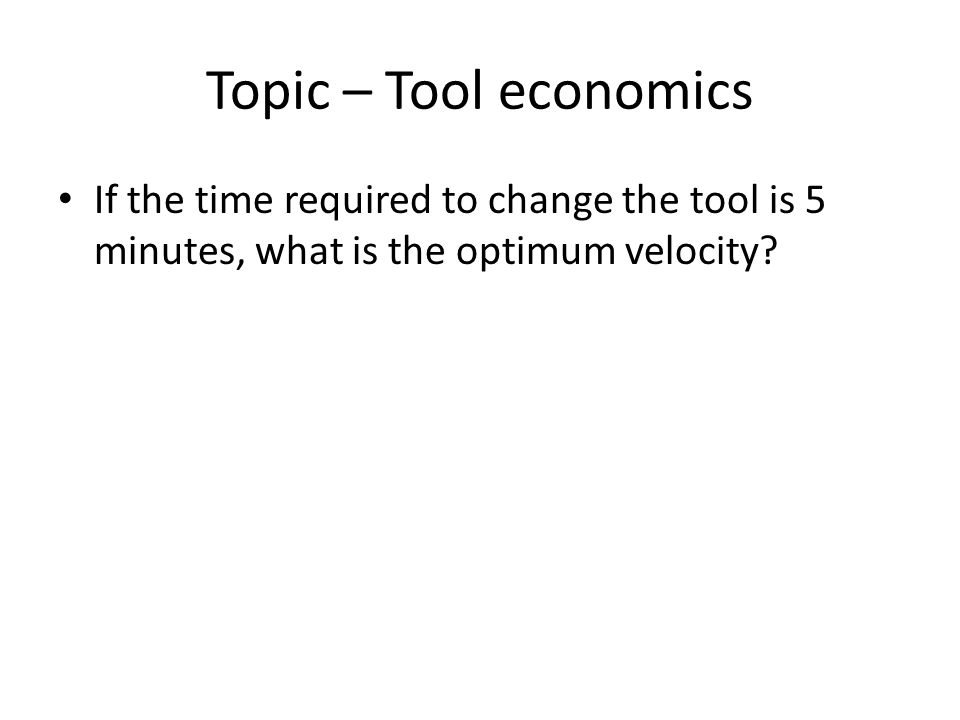 Topic – Tool economics

• If the time required to change the tool is 5 minutes, what is the optimum velocity?